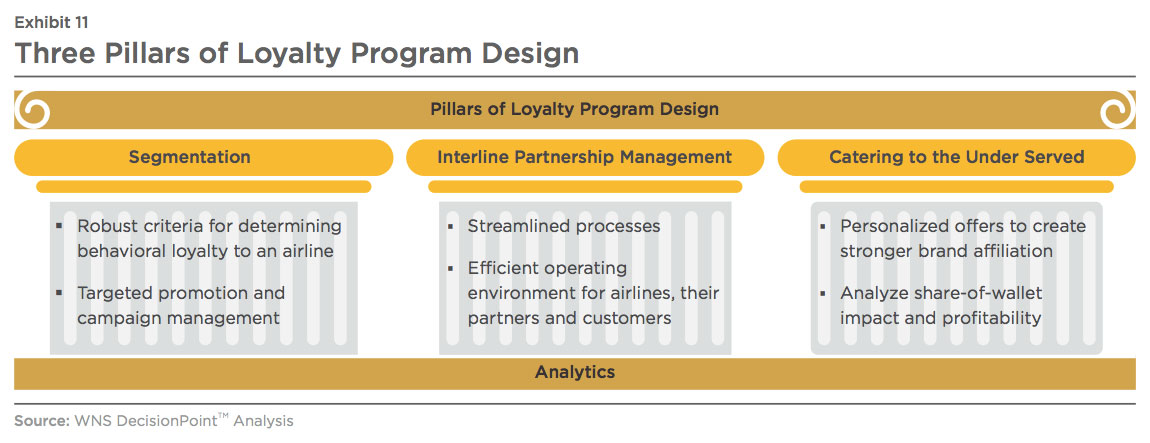 Exhibit 11

Three Pillars of Loyalty Program Design

Pillars of Loyalty Program Design

Segmentation

▪ Robust criteria for determining behavioral loyalty to an airline

▪ Targeted promotion and campaign management

Interline Partnership Management

▪ Streamlined processes

▪ Efficient operating environment for airlines, their partners and customers

Catering to the Under Served

▪ Personalized offers to create stronger brand affiliation

▪ Analyze share-of-wallet impact and profitability

Analytics

Source: WNS DecisionPoint™ Analysis